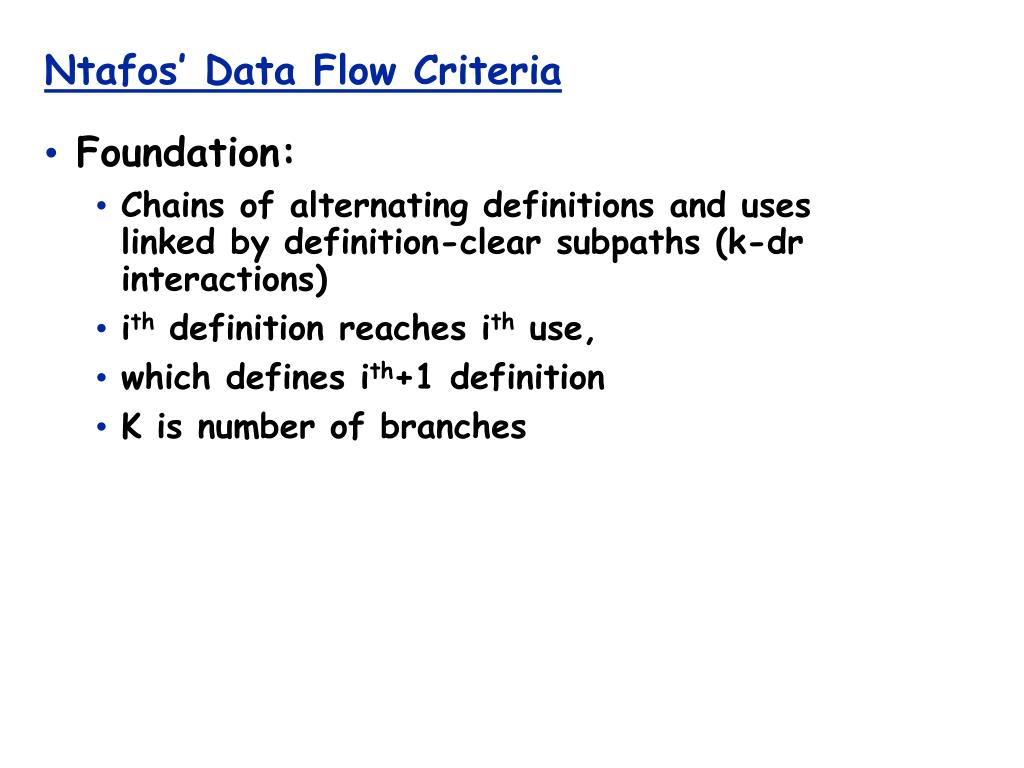 Ntafos' Data Flow Criteria

• Foundation:
 • Chains of alternating definitions and uses linked by definition-clear subpaths (k-dr interactions)
 • $i^{th}$ definition reaches $i^{th}$ use,
 • which defines $i^{th}$+1 definition
 • K is number of branches